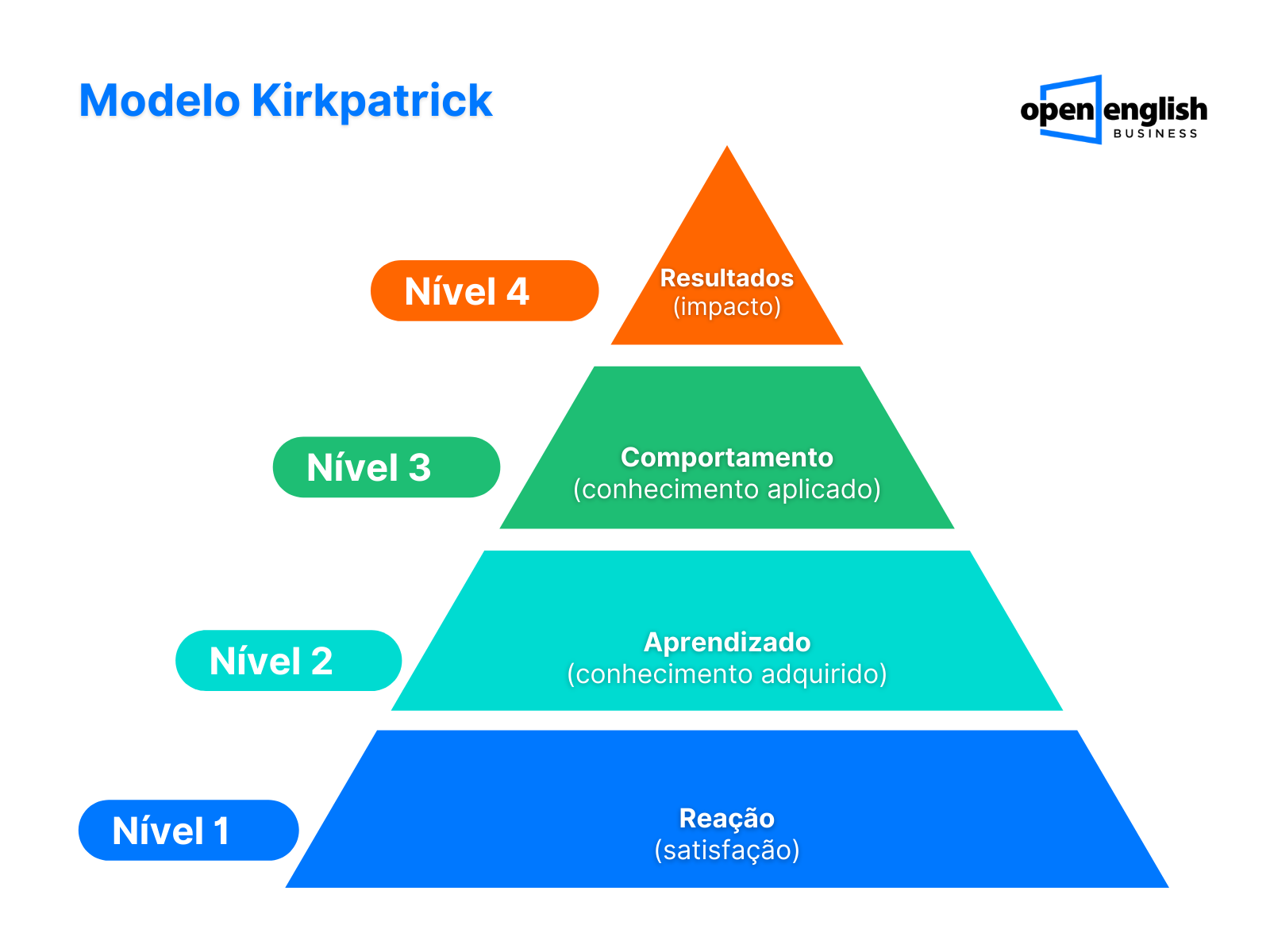 Modelo Kirkpatrick

open english
BUSINESS

Nível 4

Resultados
(impacto)

Nível 3

Comportamento
(conhecimento aplicado)

Nível 2

Aprendizado
(conhecimento adquirido)

Nível 1

Reação
(satisfação)